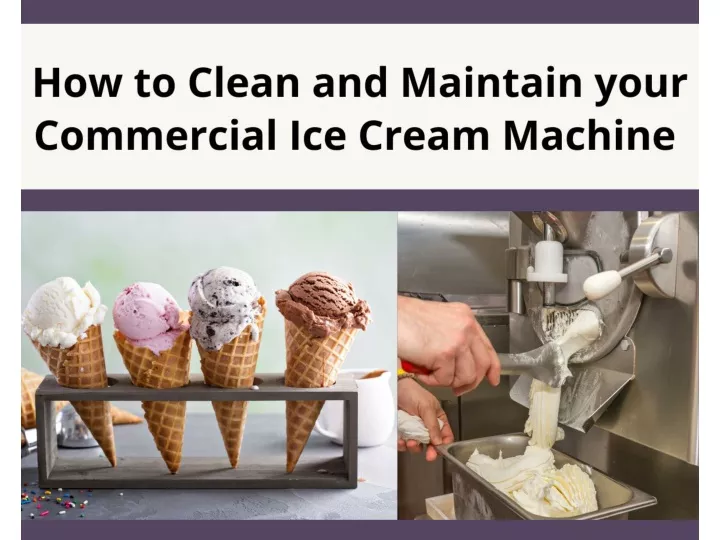 How to Clean and Maintain your Commercial Ice Cream Machine